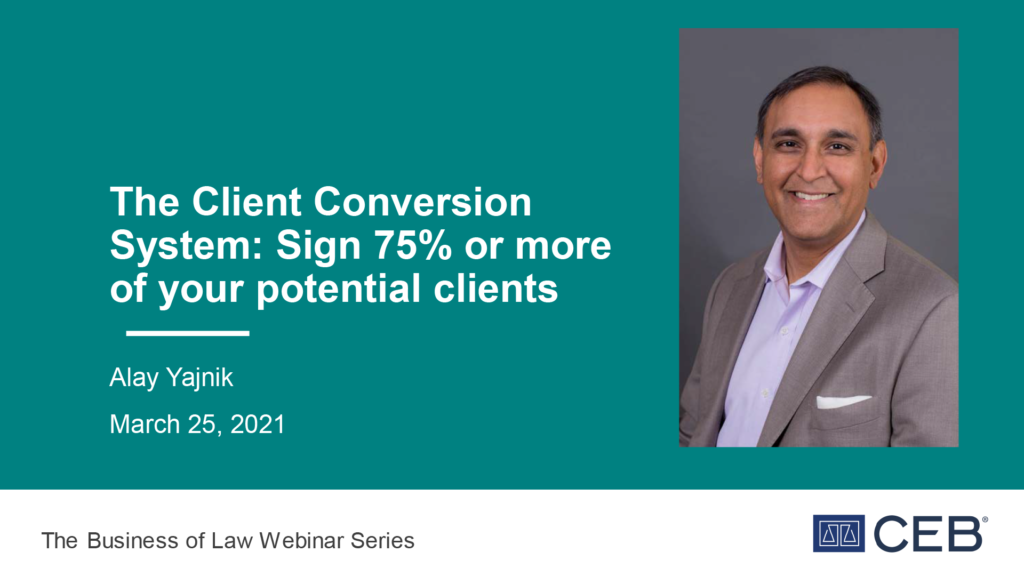 The Client Conversion System: Sign 75% or more of your potential clients

Alay Yajnik

March 25, 2021

The Business of Law Webinar Series

CEB®